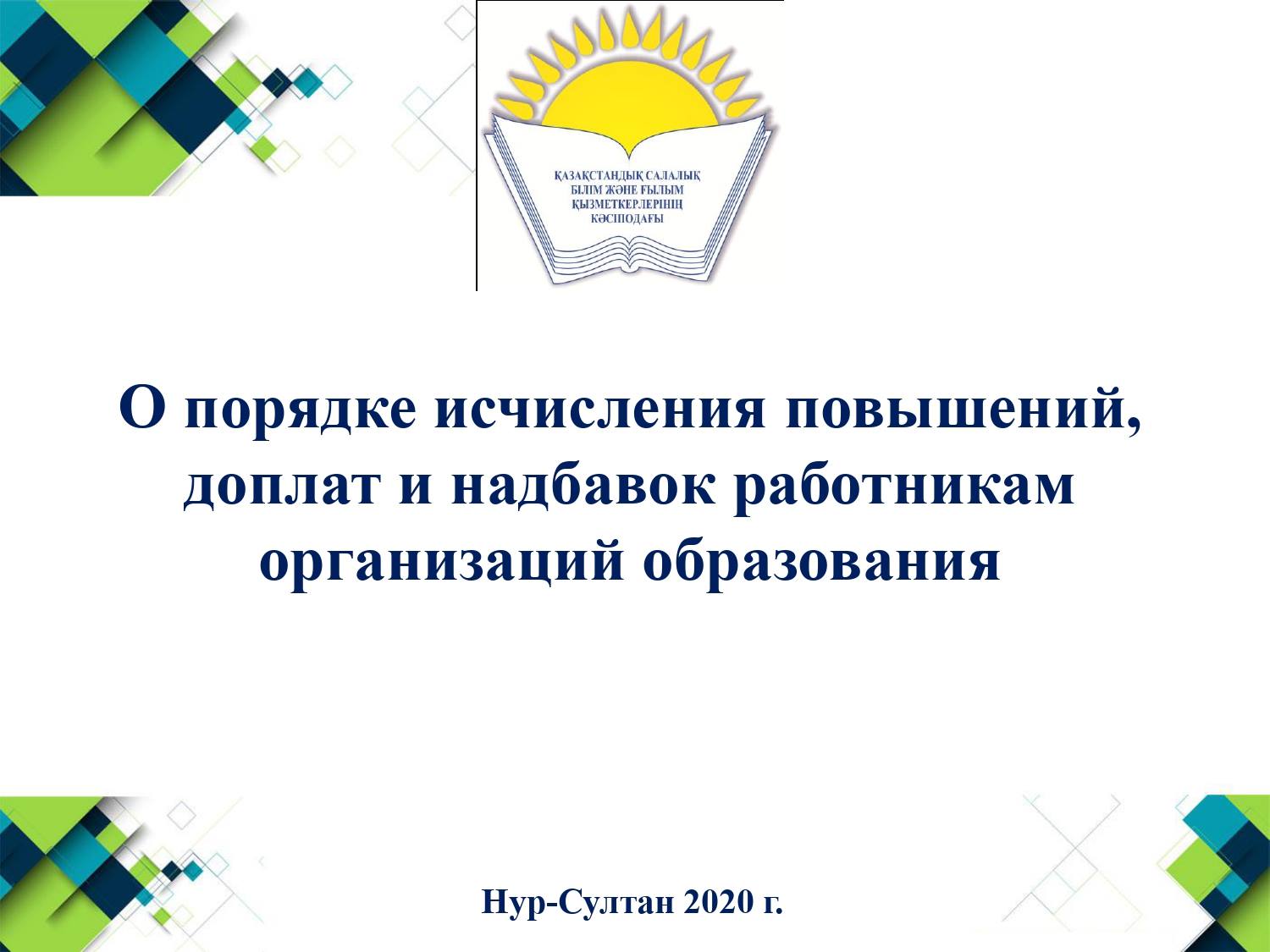 ҚАЗАҚСТАНДЫҚ САЛАЛЫҚ
БІЛІМ ЖӘНЕ ҒЫЛЫМ
ҚЫЗМЕТКЕРЛЕРІНІҢ
КӘСІПОДАҒЫ

О порядке исчисления повышений, доплат и надбавок работникам организаций образования

Нур-Султан 2020 г.